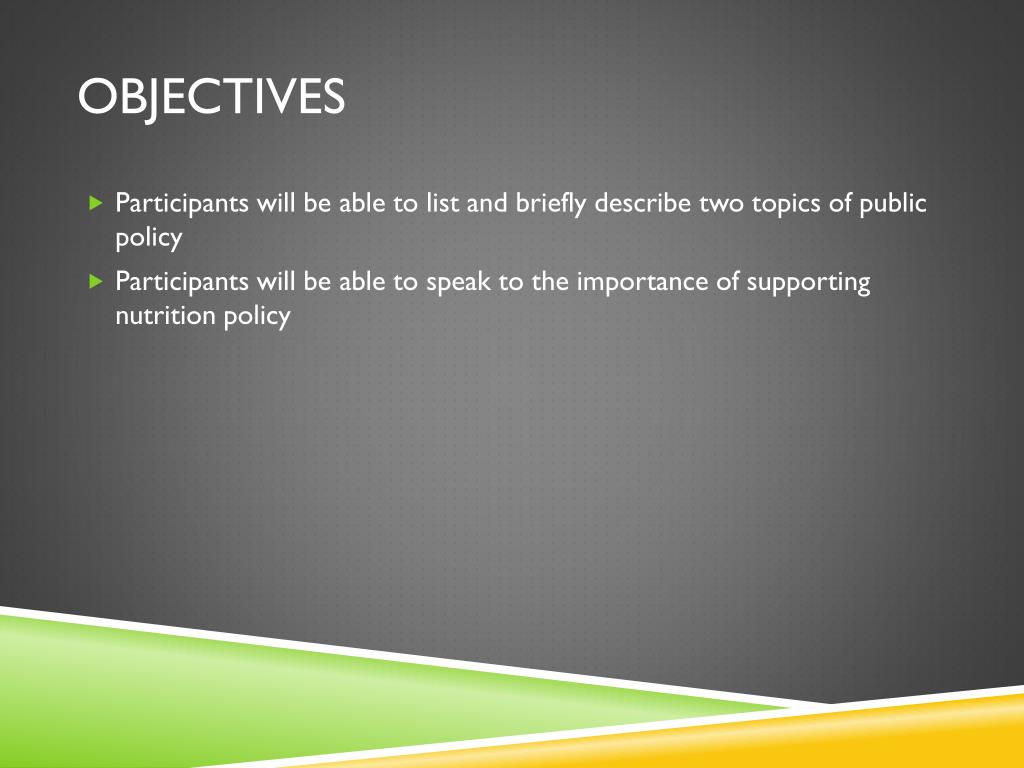 OBJECTIVES

Participants will be able to list and briefly describe two topics of public policy

Participants will be able to speak to the importance of supporting nutrition policy